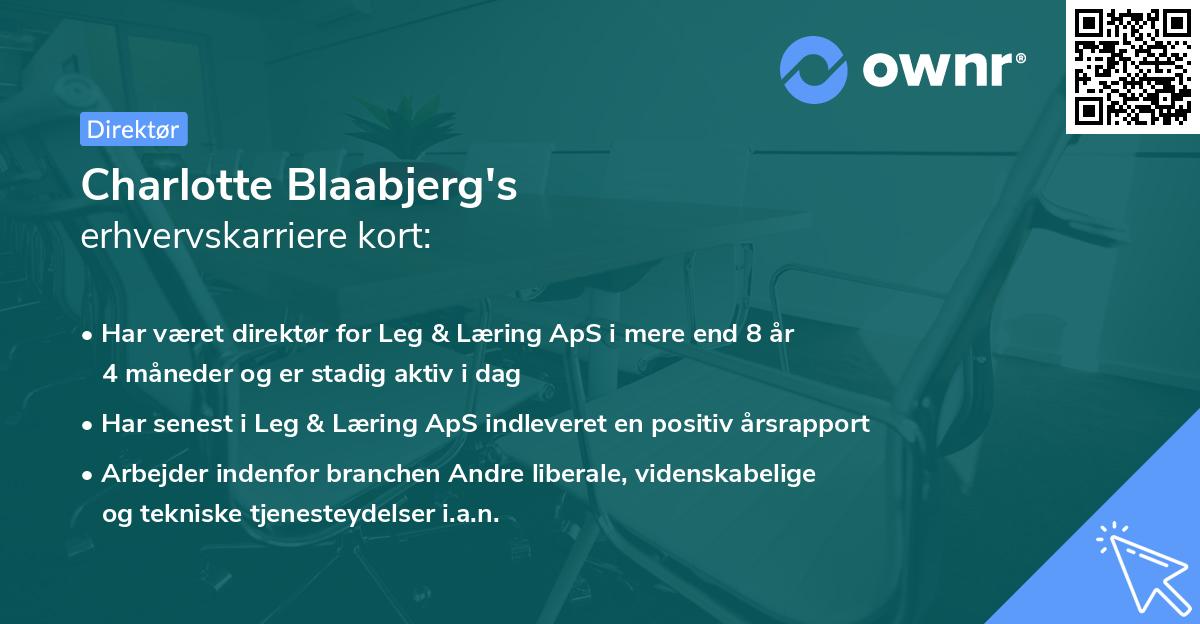 ownr®

Direktør

Charlotte Blaabjerg's
erhvervskarriere kort:

• Har været direktør for Leg & Læring ApS i mere end 8 år 4 måneder og er stadig aktiv i dag

• Har senest i Leg & Læring ApS indleveret en positiv årsrapport

• Arbejder indenfor branchen Andre liberale, videnskabelige og tekniske tjenesteydelser i.a.n.